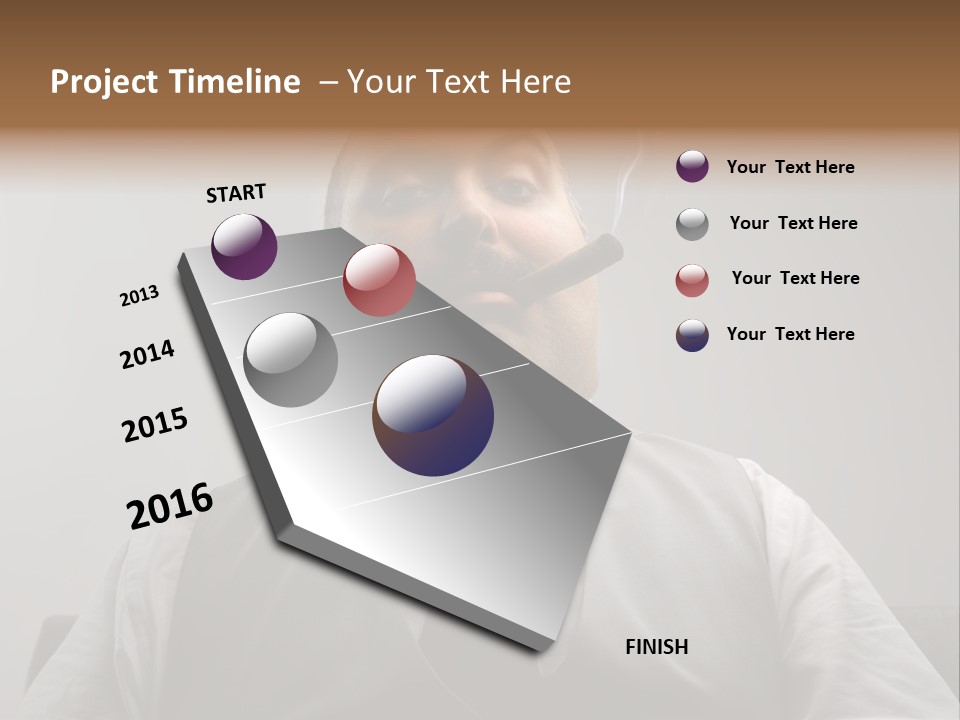 Project Timeline – Your Text Here

START

2013

2014

2015

2016

FINISH

Your Text Here

Your Text Here

Your Text Here

Your Text Here